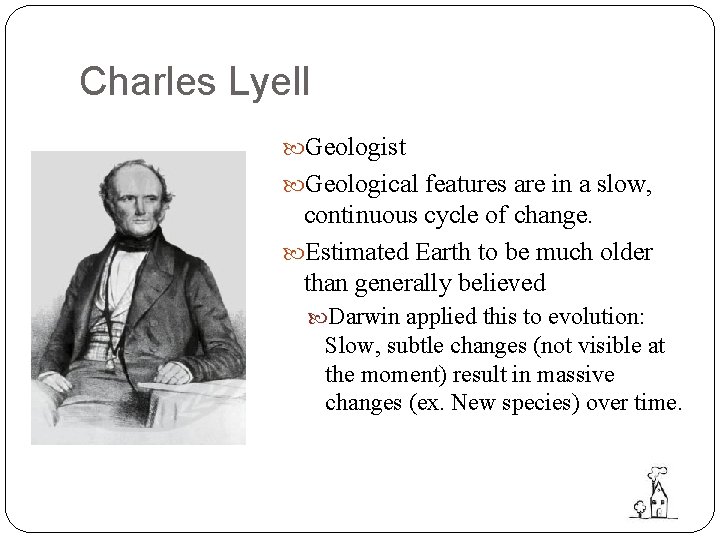 Charles Lyell

Geologist

Geological features are in a slow, continuous cycle of change.

Estimated Earth to be much older than generally believed

Darwin applied this to evolution: Slow, subtle changes (not visible at the moment) result in massive changes (ex. New species) over time.